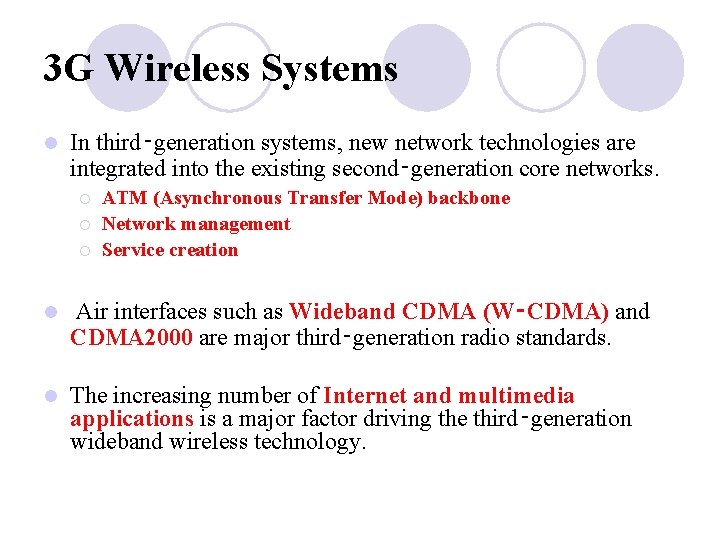 3G Wireless Systems

In third-generation systems, new network technologies are integrated into the existing second-generation core networks.

ATM (Asynchronous Transfer Mode) backbone
Network management
Service creation

Air interfaces such as Wideband CDMA (W-CDMA) and CDMA2000 are major third-generation radio standards.

The increasing number of Internet and multimedia applications is a major factor driving the third-generation wideband wireless technology.